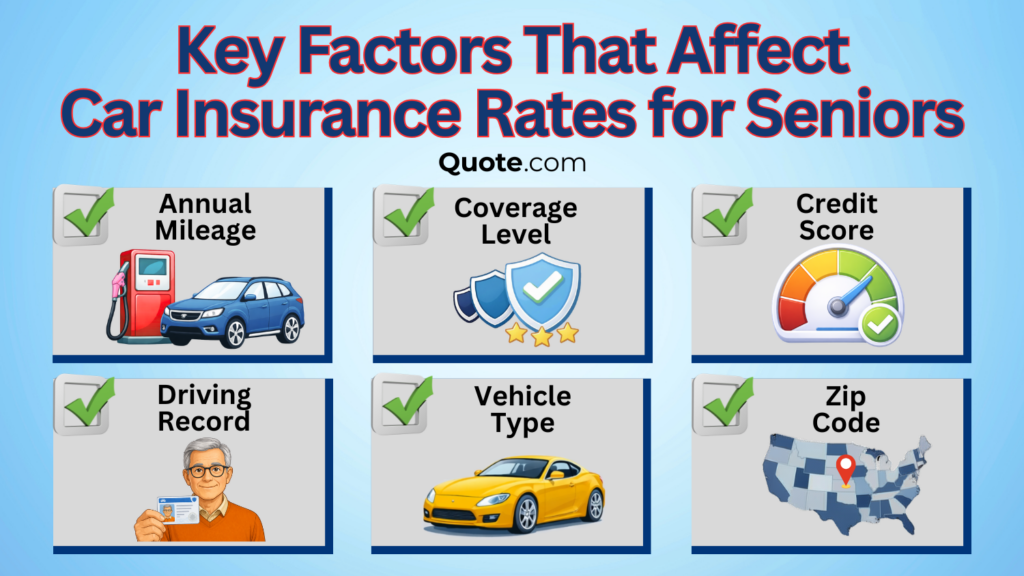 Key Factors That Affect Car Insurance Rates for Seniors

Quote.com

Annual Mileage

Coverage Level

Credit Score

Driving Record

Vehicle Type

Zip Code